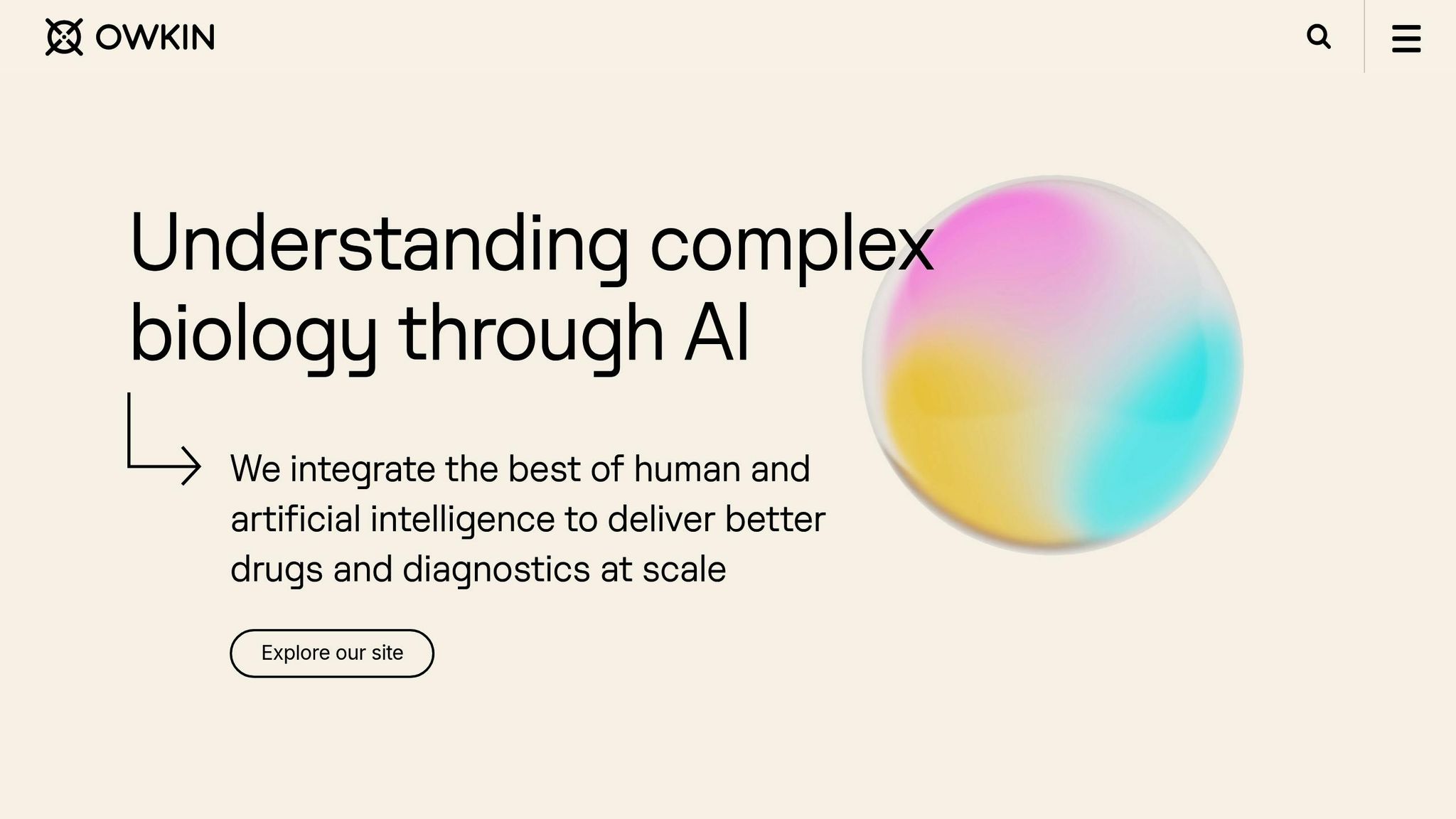 OWKIN

Understanding complex biology through AI

We integrate the best of human and artificial intelligence to deliver better drugs and diagnostics at scale

Explore our site